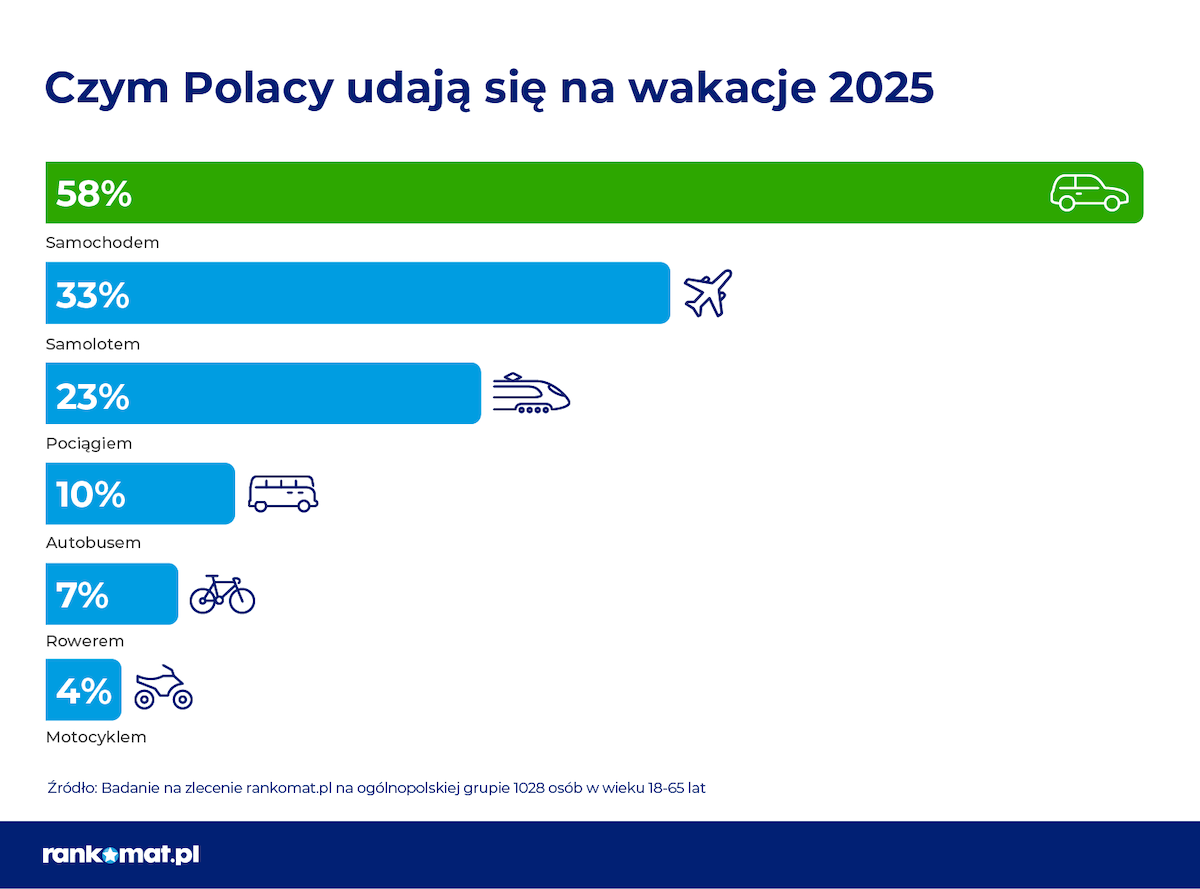 Czym Polacy udają się na wakacje 2025

58%
Samochodem

33%
Samolotem

23%
Pociągiem

10%
Autobusem

7%
Rowerem

4%
Motocyklem

Źródło: Badanie na zlecenie rankomat.pl na ogólnopolskiej grupie 1028 osób w wieku 18-65 lat

rankomat.pl